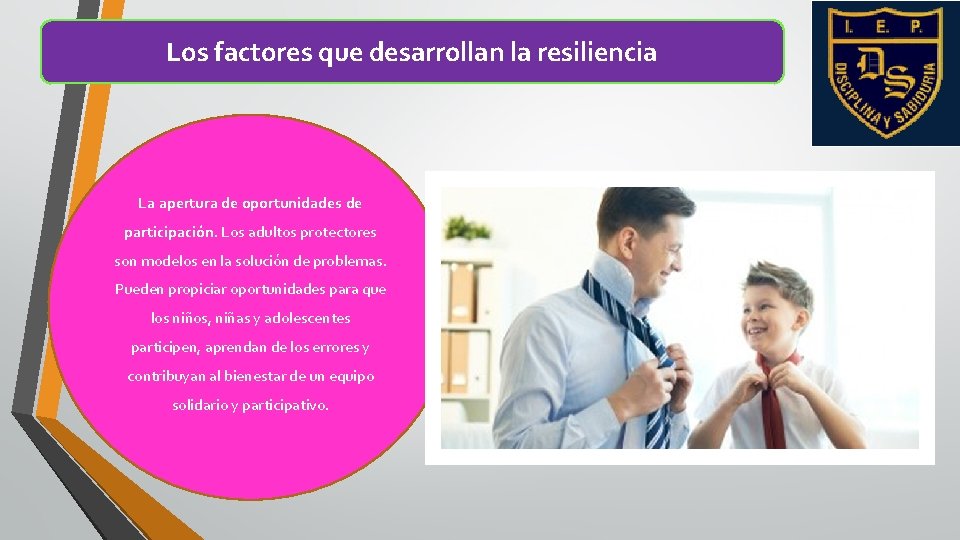 Los factores que desarrollan la resiliencia

I. E. P.
DS
DISCIPLINA Y SABIDURIA

La apertura de oportunidades de participación. Los adultos protectores son modelos en la solución de problemas. Pueden propiciar oportunidades para que los niños, niñas y adolescentes participen, aprendan de los errores y contribuyan al bienestar de un equipo solidario y participativo.